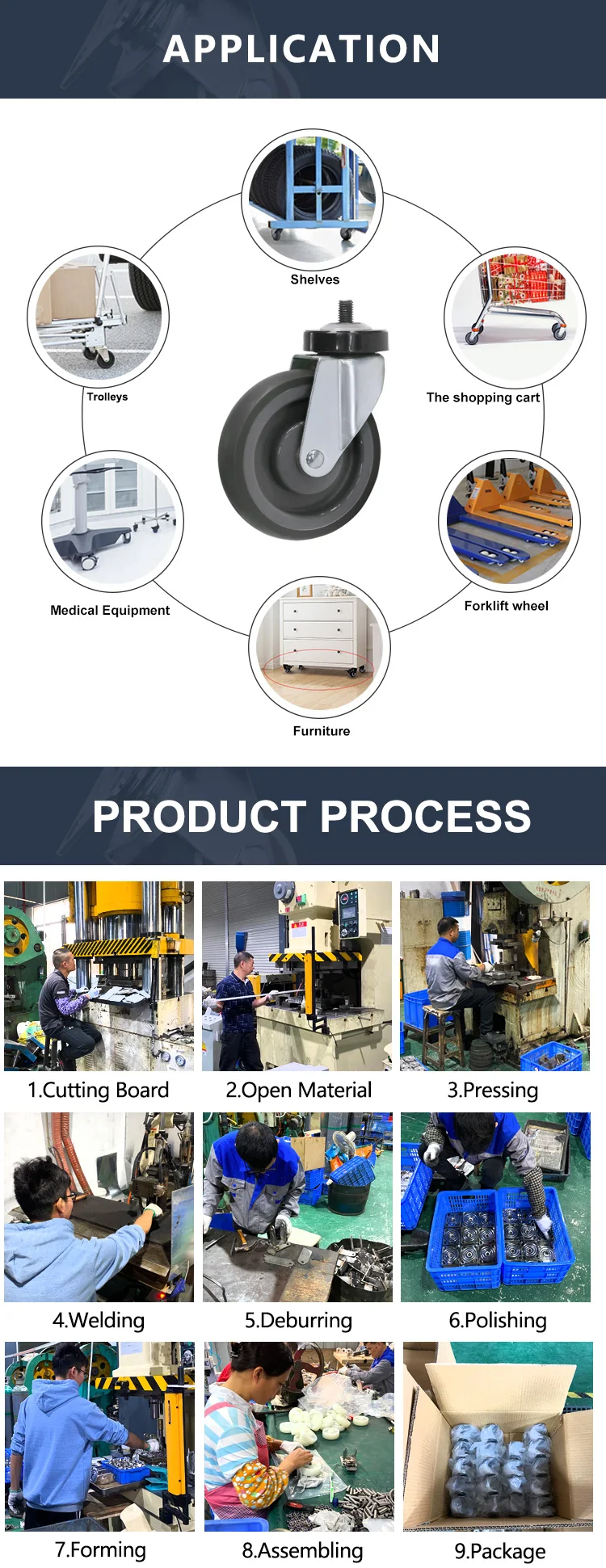 APPLICATION

Shelves

Trolleys

The shopping cart

Medical Equipment

Forklift wheel

Furniture

PRODUCT PROCESS

1.Cutting Board

2.Open Material

3.Pressing

4.Welding

5.Deburring

6.Polishing

7.Forming

8.Assembling

9.Package